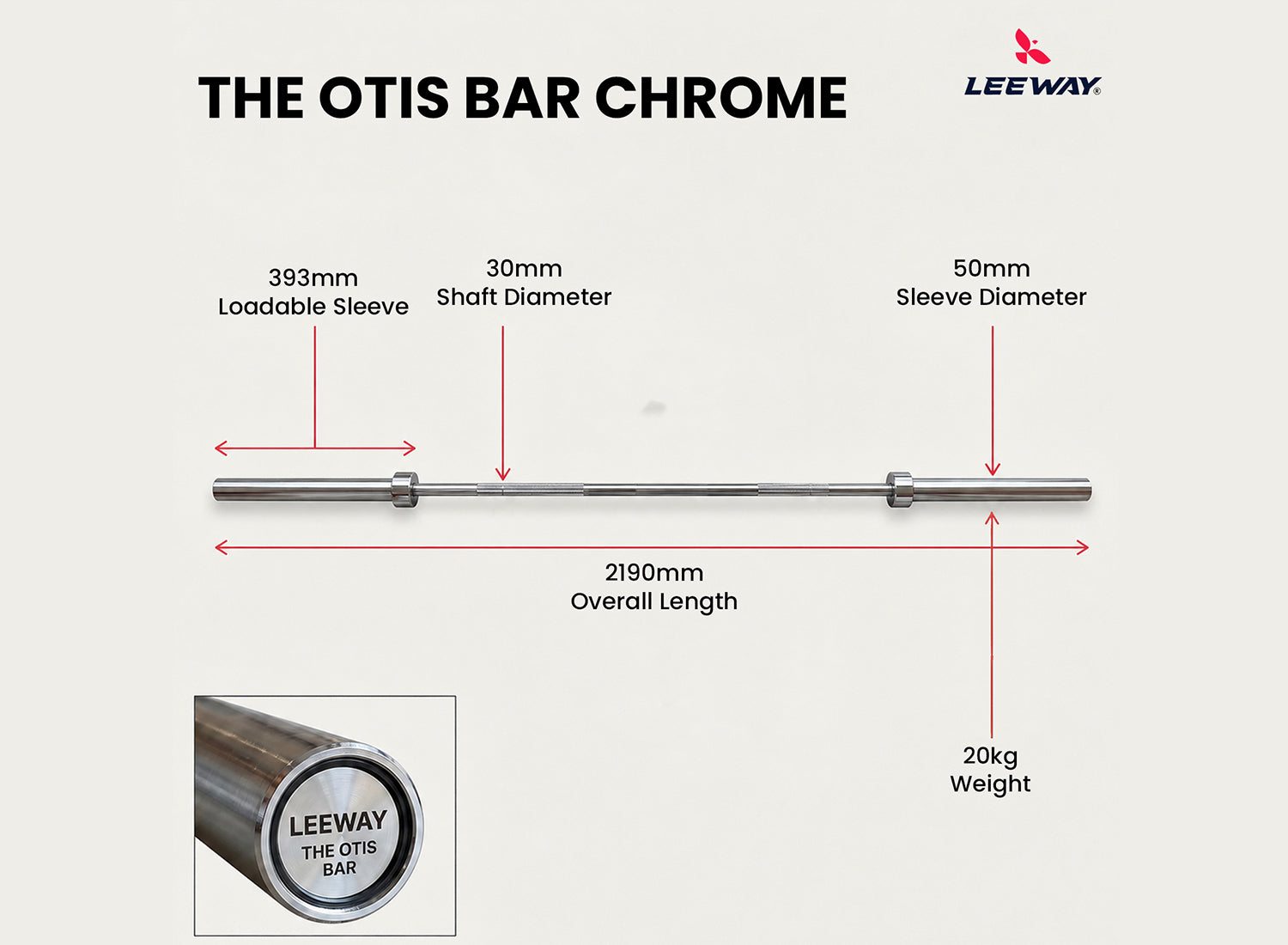 THE OTIS BAR CHROME

LEEWAY®

393mm
Loadable Sleeve

30mm
Shaft Diameter

50mm
Sleeve Diameter

2190mm
Overall Length

20kg
Weight

LEEWAY
THE OTIS
BAR